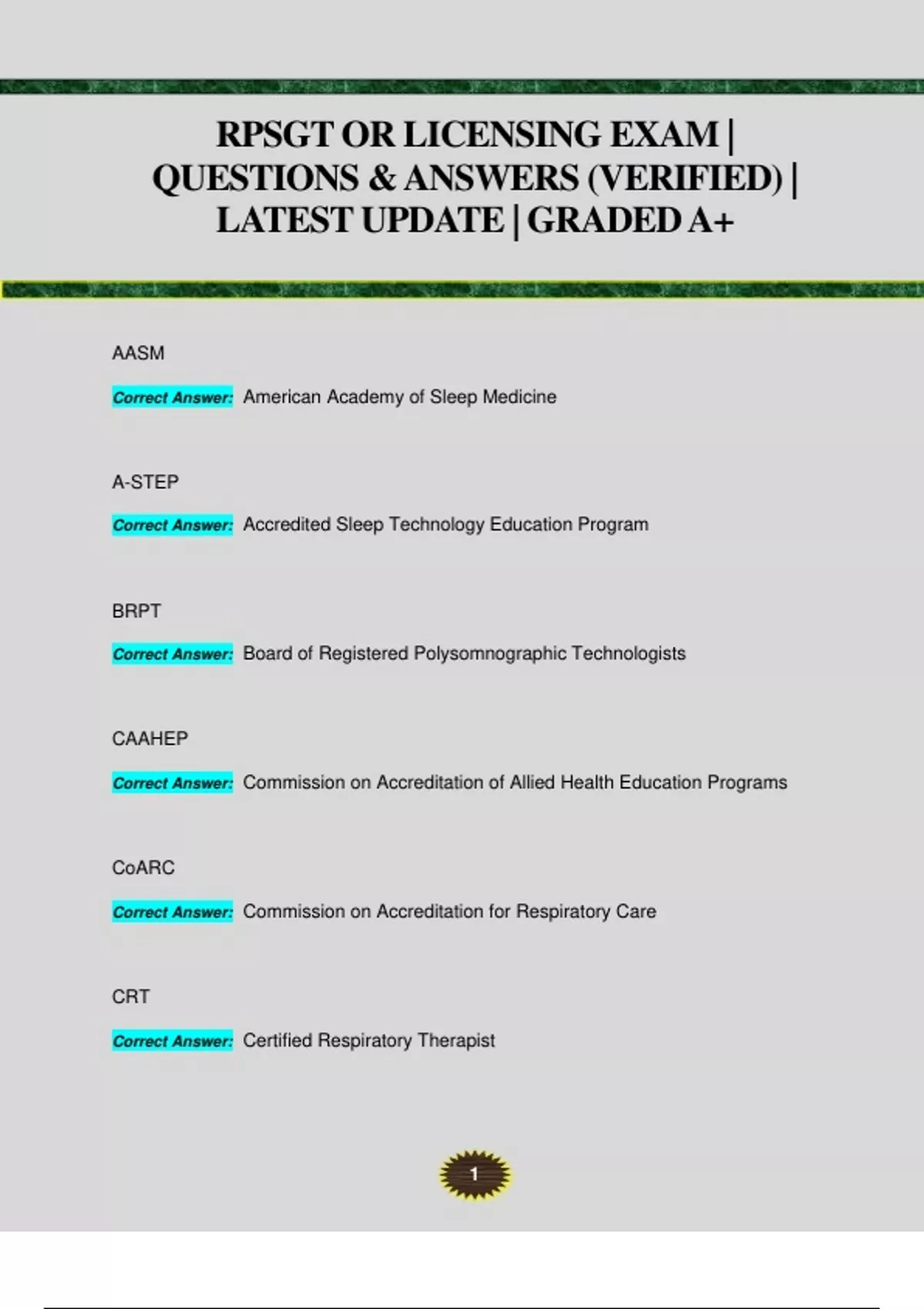 RPSGT OR LICENSING EXAM | QUESTIONS & ANSWERS (VERIFIED) | LATEST UPDATE | GRADED A+

AASM

Correct Answer: American Academy of Sleep Medicine

A-STEP

Correct Answer: Accredited Sleep Technology Education Program

BRPT

Correct Answer: Board of Registered Polysomnographic Technologists

CAAHEP

Correct Answer: Commission on Accreditation of Allied Health Education Programs

CoARC

Correct Answer: Commission on Accreditation for Respiratory Care

CRT

Correct Answer: Certified Respiratory Therapist

1